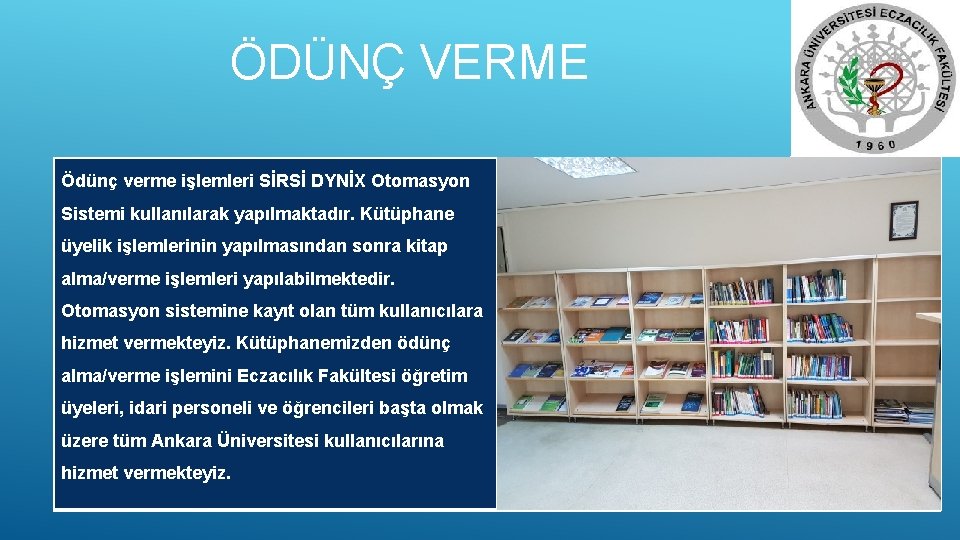 ÖDÜNÇ VERME

ANKARA ÜNİVERSİTESİ ECZACILIK FAKÜLTESİ
1960

Ödünç verme işlemleri SİRSİ DYNİX Otomasyon Sistemi kullanılarak yapılmaktadır. Kütüphane üyelik işlemlerinin yapılmasından sonra kitap alma/verme işlemleri yapılabilmektedir. Otomasyon sistemine kayıt olan tüm kullanıcılara hizmet vermekteyiz. Kütüphanemizden ödünç alma/verme işlemini Eczacılık Fakültesi öğretim üyeleri, idari personeli ve öğrencileri başta olmak üzere tüm Ankara Üniversitesi kullanıcılarına hizmet vermekteyiz.